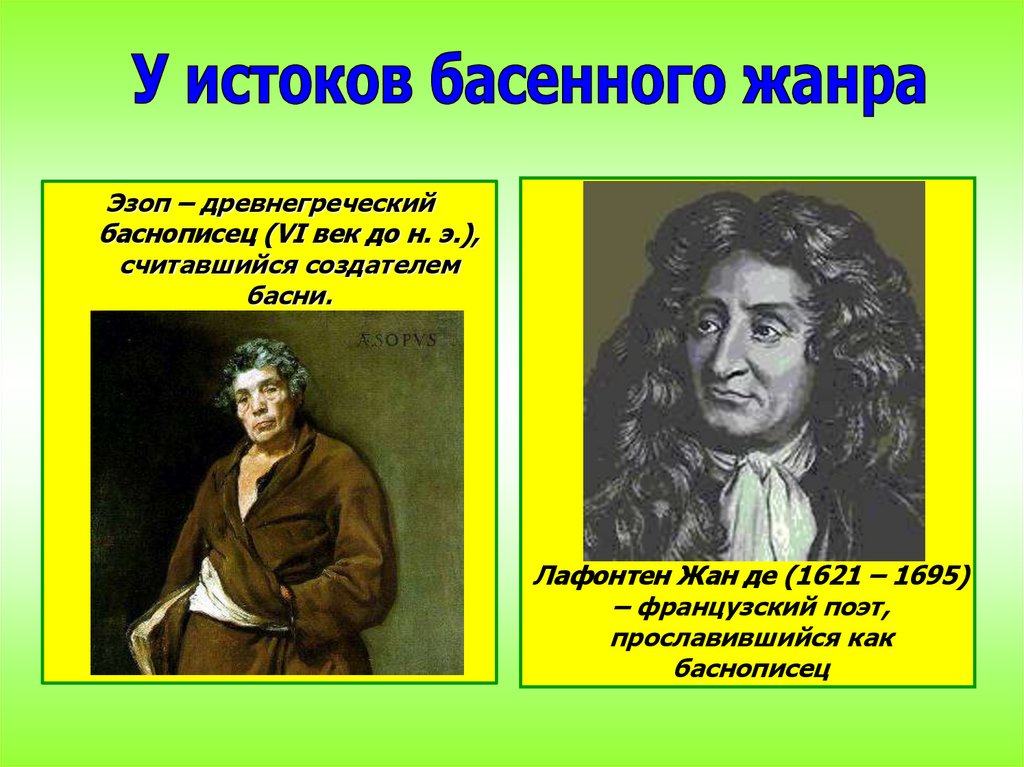 У истоков басенного жанра

Эзоп – древнегреческий баснописец (VI век до н. э.), считавшийся создателем басни.

ÆSOPVS

Лафонтен Жан де (1621 – 1695) – французский поэт, прославившийся как баснописец